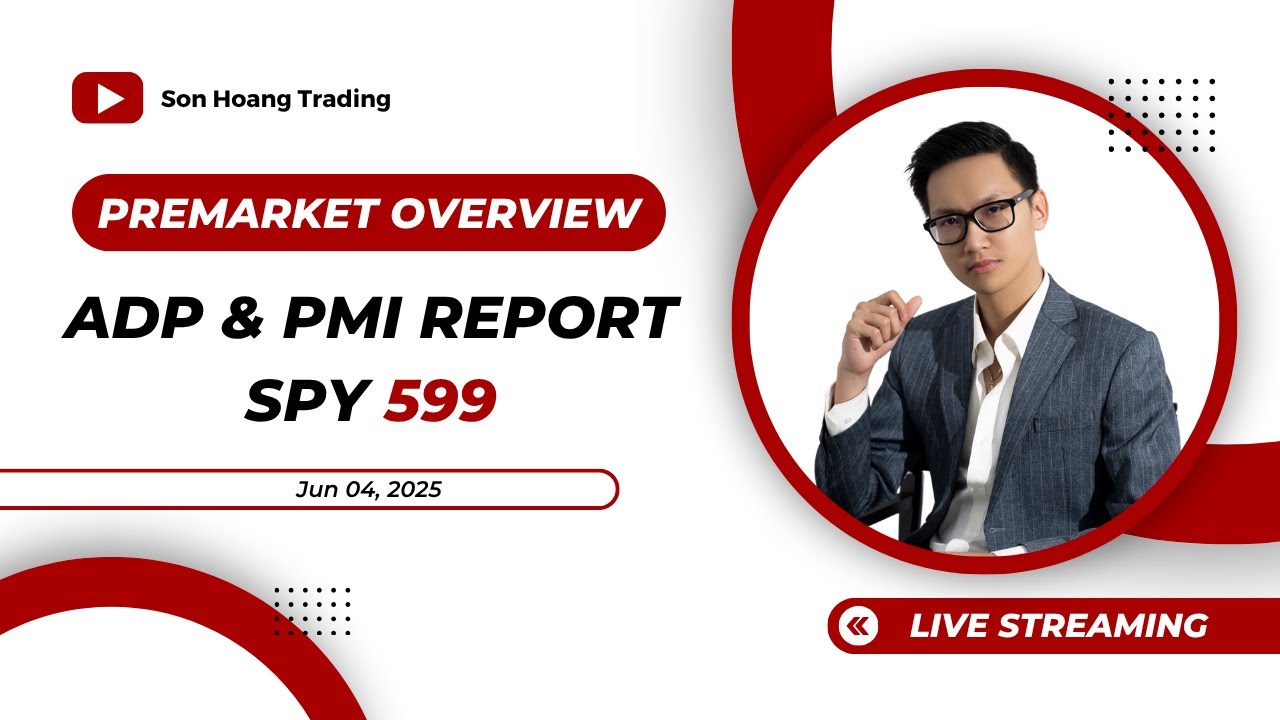 Son Hoang Trading

PREMARKET OVERVIEW

ADP & PMI REPORT
SPY 599

Jun 04, 2025

LIVE STREAMING